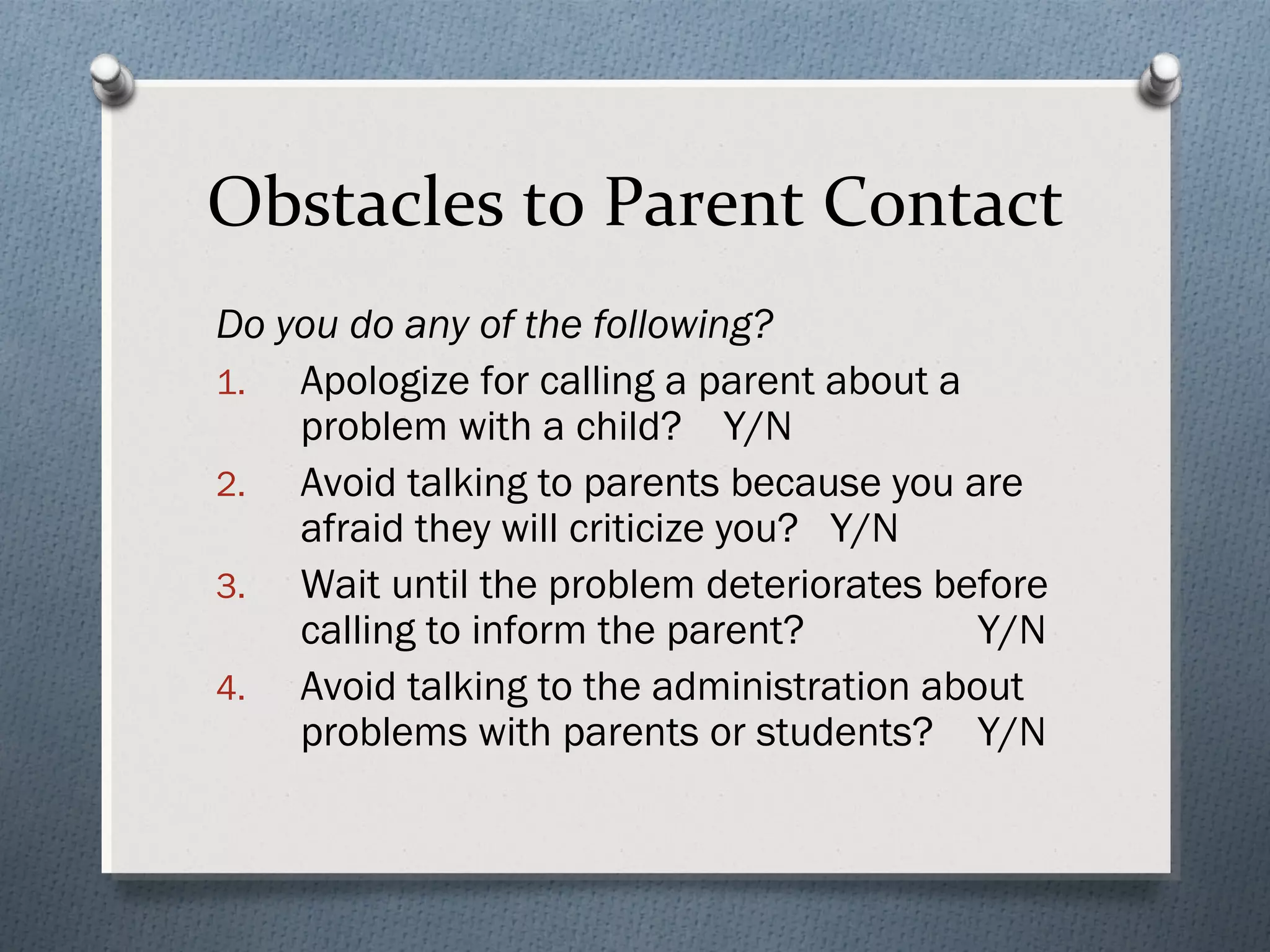 Obstacles to Parent Contact

Do you do any of the following?

1. Apologize for calling a parent about a problem with a child? Y/N
2. Avoid talking to parents because you are afraid they will criticize you? Y/N
3. Wait until the problem deteriorates before calling to inform the parent? Y/N
4. Avoid talking to the administration about problems with parents or students? Y/N